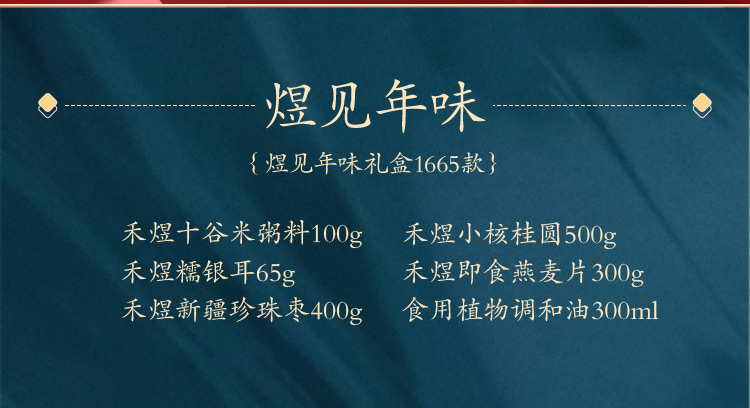 煜见年味

{煜见年味礼盒1665款}

禾煜十谷米粥料100g
禾煜糯银耳65g
禾煜新疆珍珠枣400g

禾煜小核桂圆500g
禾煜即食燕麦片300g
食用植物调和油300ml